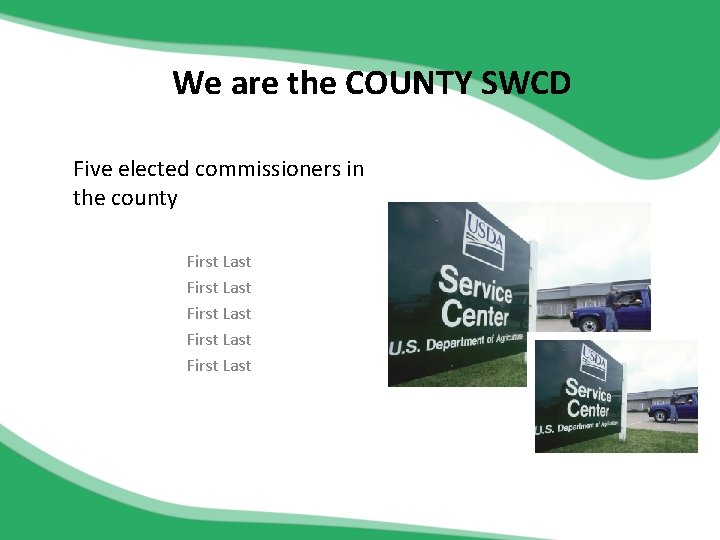 We are the COUNTY SWCD

Five elected commissioners in the county

First Last
First Last
First Last
First Last
First Last

USDA
Service Center
U.S. Department of Agriculture

USDA
Service Center
U.S. Department of Agriculture